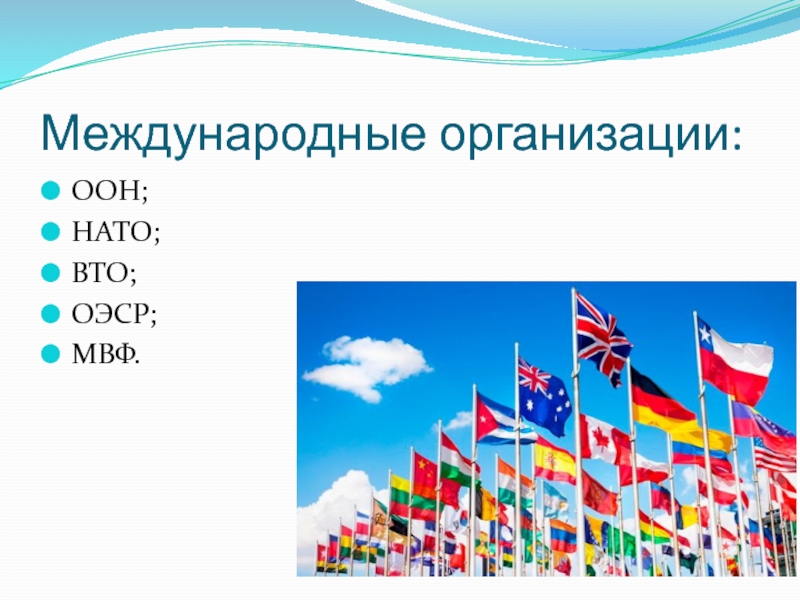 Международные организации:

ООН;
НАТО;
ВТО;
ОЭСР;
МВФ.